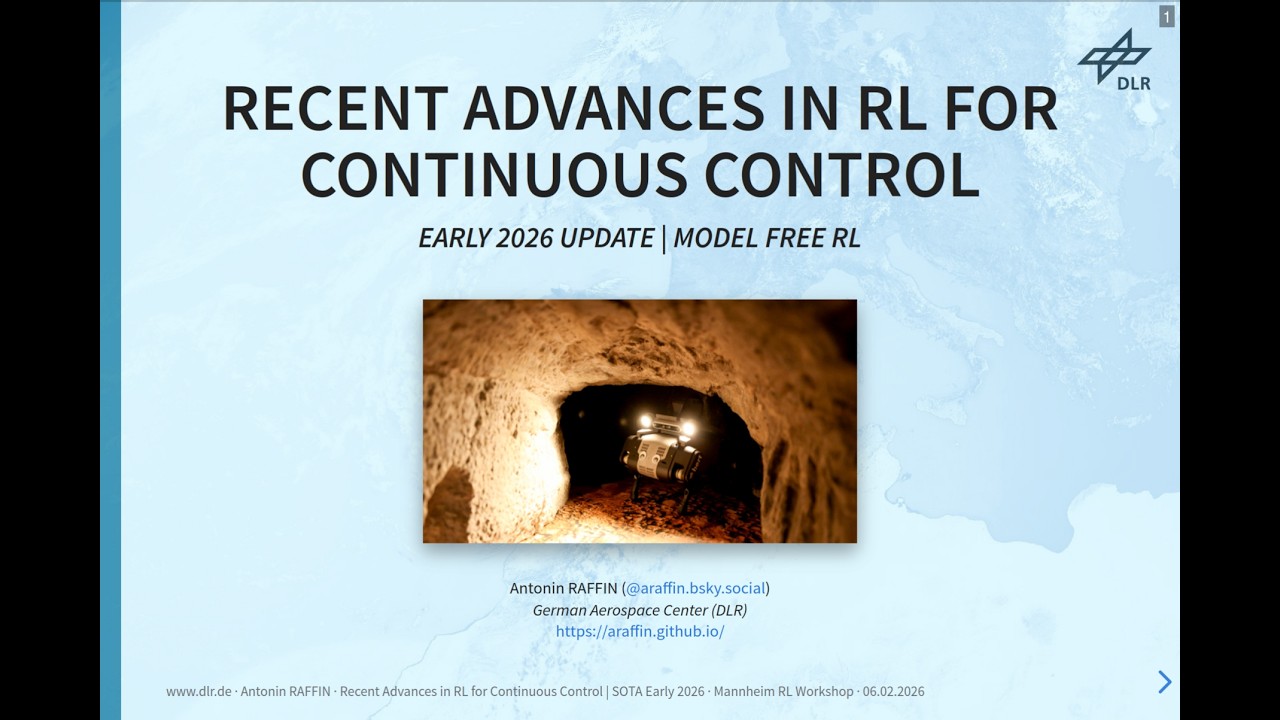 1

DLR

RECENT ADVANCES IN RL FOR CONTINUOUS CONTROL

EARLY 2026 UPDATE | MODEL FREE RL

Antonin RAFFIN (@araffin.bsky.social)
German Aerospace Center (DLR)
https://araffin.github.io/

www.dlr.de · Antonin RAFFIN · Recent Advances in RL for Continuous Control | SOTA Early 2026 · Mannheim RL Workshop · 06.02.2026